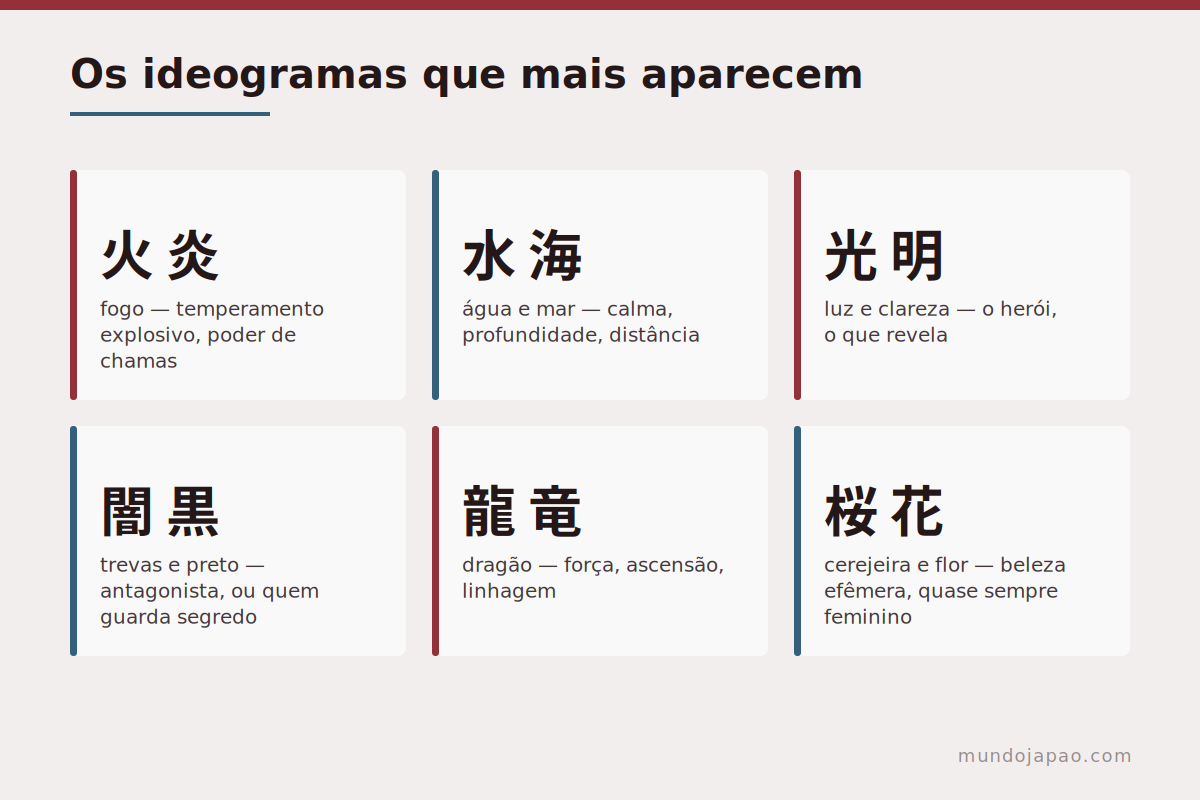 Os ideogramas que mais aparecem

火 炎

fogo — temperamento explosivo, poder de chamas

水 海

água e mar — calma, profundidade, distância

光 明

luz e clareza — o herói, o que revela

闇 黒

trevas e preto — antagonista, ou quem guarda segredo

龍 竜

dragão — força, ascensão, linhagem

桜 花

cerejeira e flor — beleza efêmera, quase sempre feminino

mundojapao.com